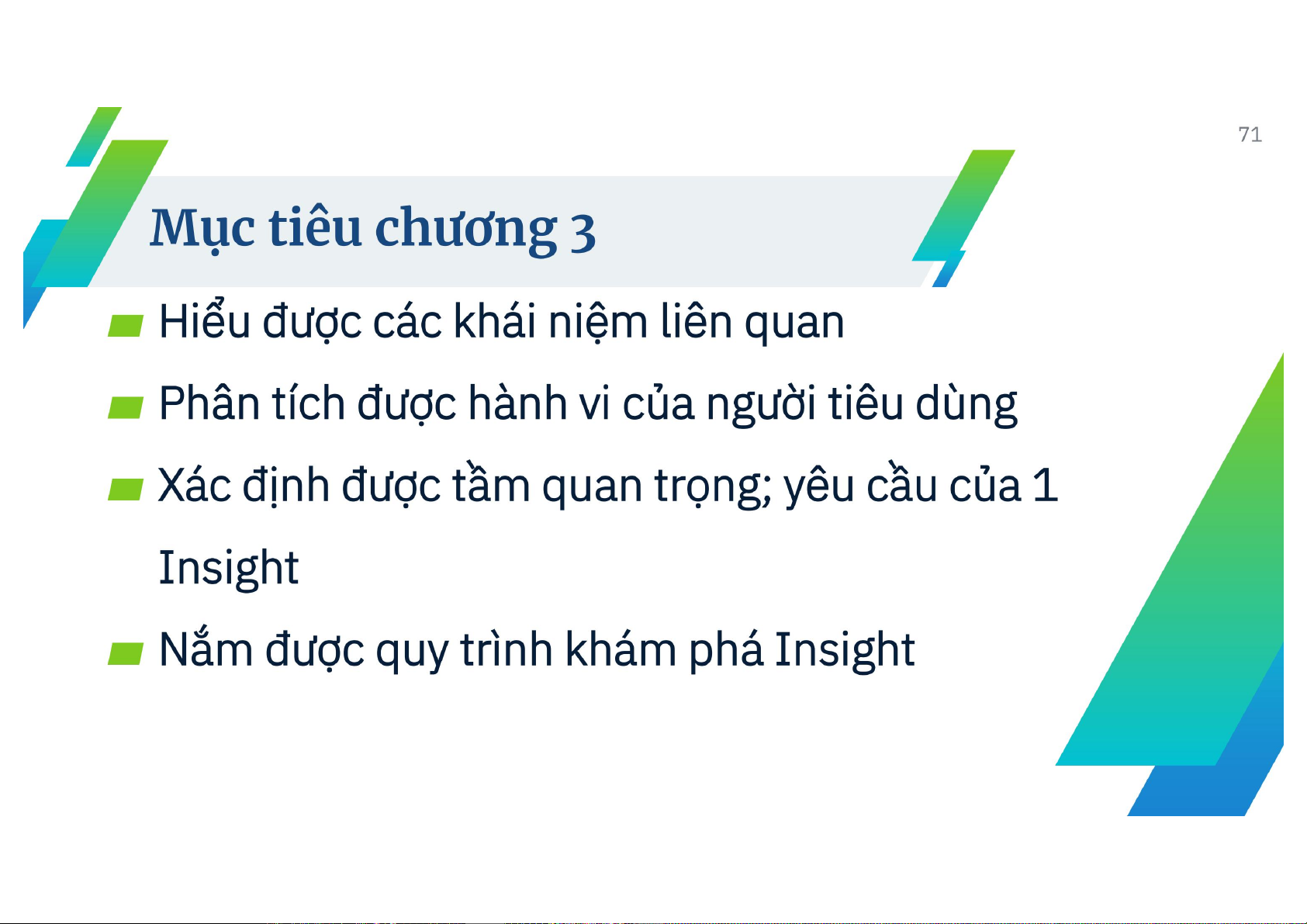 71

Mục tiêu chương 3

Hiểu được các khái niệm liên quan

Phân tích được hành vi của người tiêu dùng

Xác định được tầm quan trọng; yêu cầu của 1 Insight

Nắm được quy trình khám phá Insight